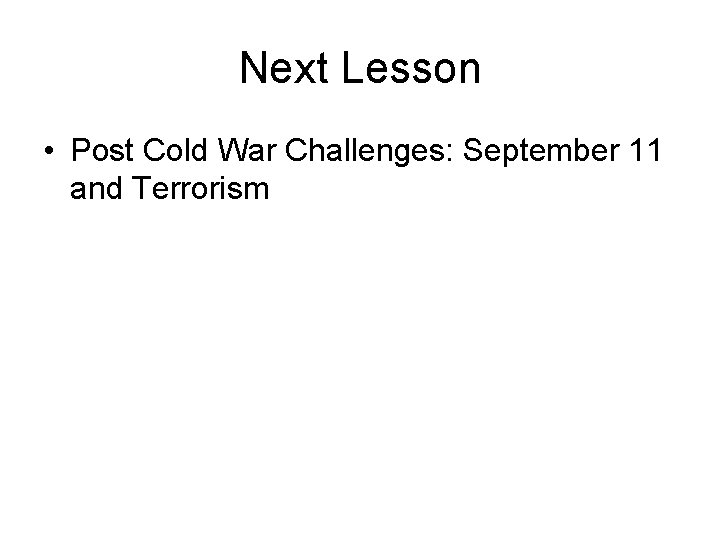 Next Lesson

• Post Cold War Challenges: September 11 and Terrorism